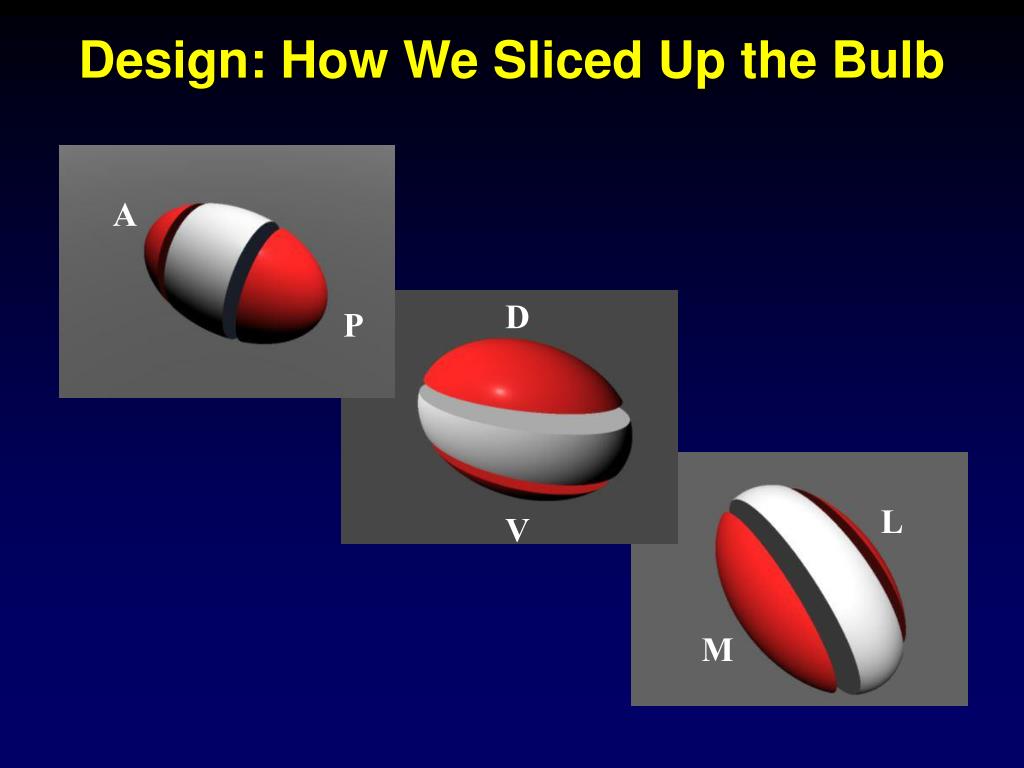 Design: How We Sliced Up the Bulb

A

P

D

V

L

M